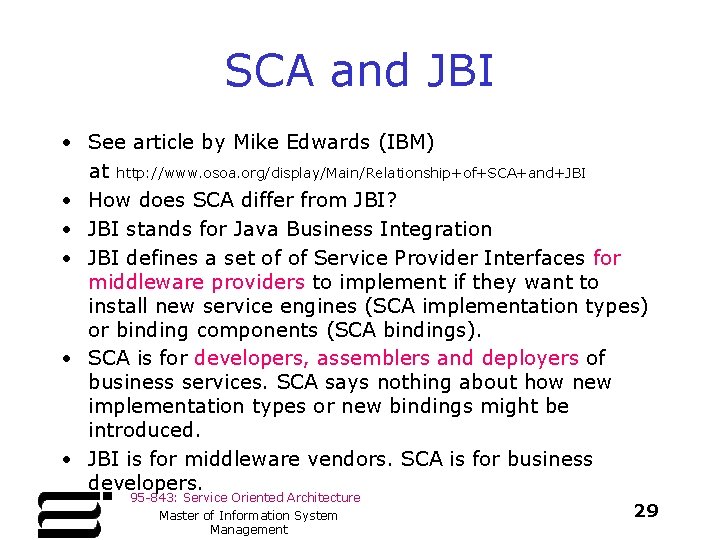 SCA and JBI

• See article by Mike Edwards (IBM) at http://www.osoa.org/display/Main/Relationship+of+SCA+and+JBI
• How does SCA differ from JBI?
• JBI stands for Java Business Integration
• JBI defines a set of of Service Provider Interfaces for middleware providers to implement if they want to install new service engines (SCA implementation types) or binding components (SCA bindings).
• SCA is for developers, assemblers and deployers of business services. SCA says nothing about how new implementation types or new bindings might be introduced.
• JBI is for middleware vendors. SCA is for business developers.

95-843: Service Oriented Architecture
Master of Information System Management
29